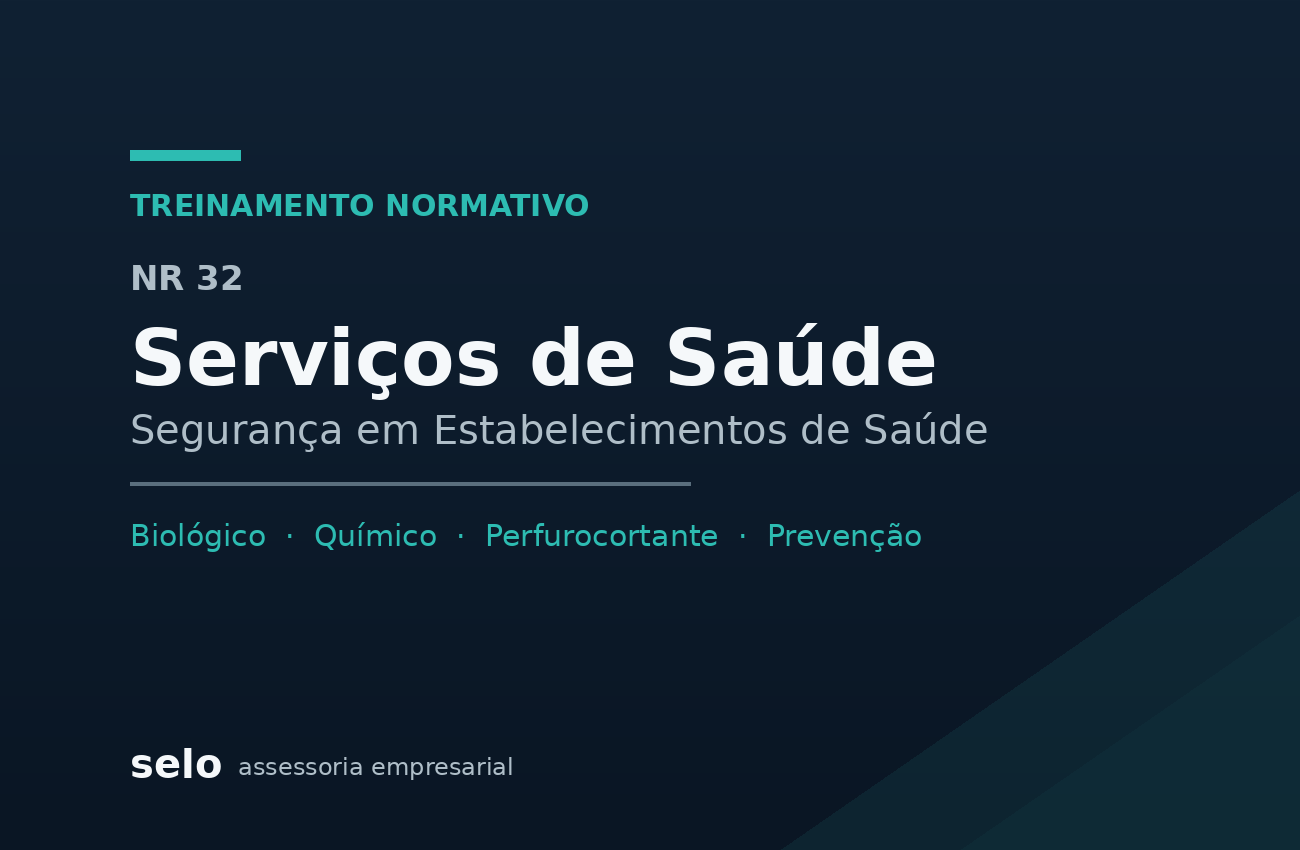 TREINAMENTO NORMATIVO

NR 32

Serviços de Saúde

Segurança em Estabelecimentos de Saúde

Biológico · Químico · Perfurocortante · Prevenção

selo assessoria empresarial